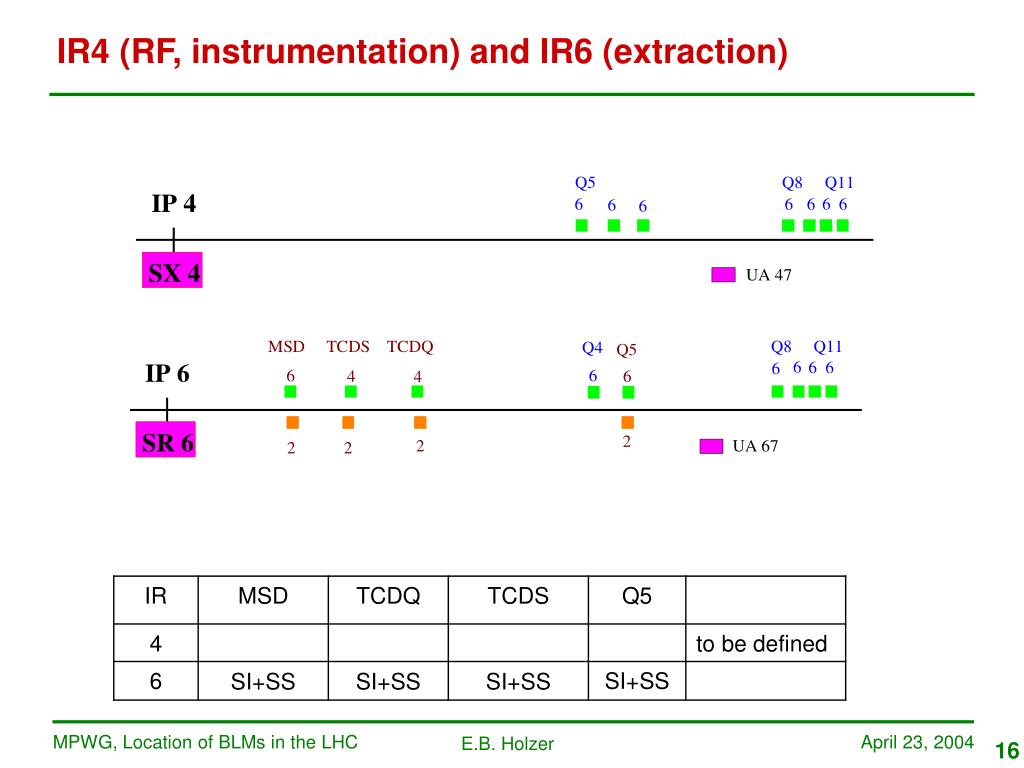 IR4 (RF, instrumentation) and IR6 (extraction)

IP 4

SX 4

Q5
6 6 6

Q8 Q11
6 6 6 6

UA 47

IP 6

SR 6

MSD TCDS TCDQ
6 4 4
2 2 2

Q4 Q5
6 6
2

Q8 Q11
6 6 6 6

UA 67

| IR | MSD | TCDQ | TCDS | Q5 | |
|---|---|---|---|---|---|
| 4 | | | | | to be defined |
| 6 | SI+SS | SI+SS | SI+SS | SI+SS | |

MPWG, Location of BLMs in the LHC
E.B. Holzer
April 23, 2004
16